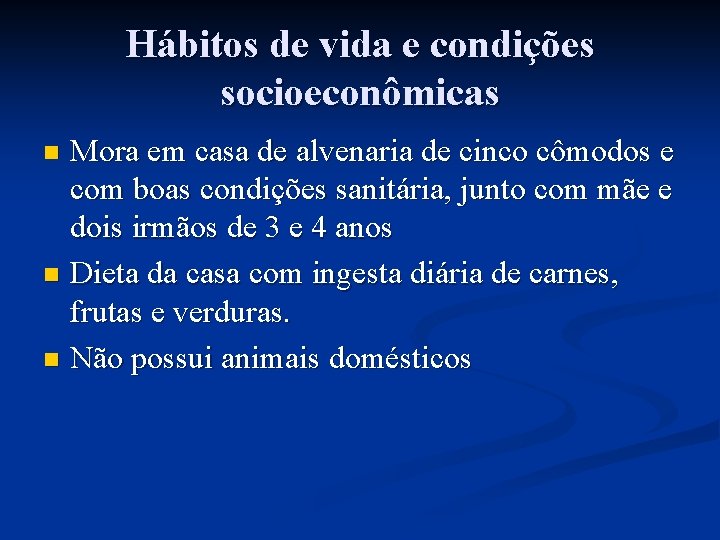 Hábitos de vida e condições socioeconômicas

- Mora em casa de alvenaria de cinco cômodos e com boas condições sanitária, junto com mãe e dois irmãos de 3 e 4 anos
- Dieta da casa com ingesta diária de carnes, frutas e verduras.
- Não possui animais domésticos